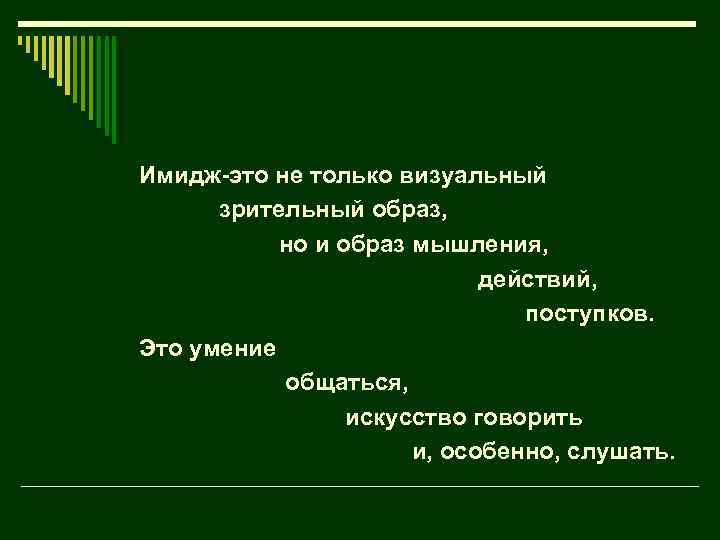 Имидж-это не только визуальный
зрительный образ,
но и образ мышления,
действий,
поступков.

Это умение
общаться,
искусство говорить
и, особенно, слушать.